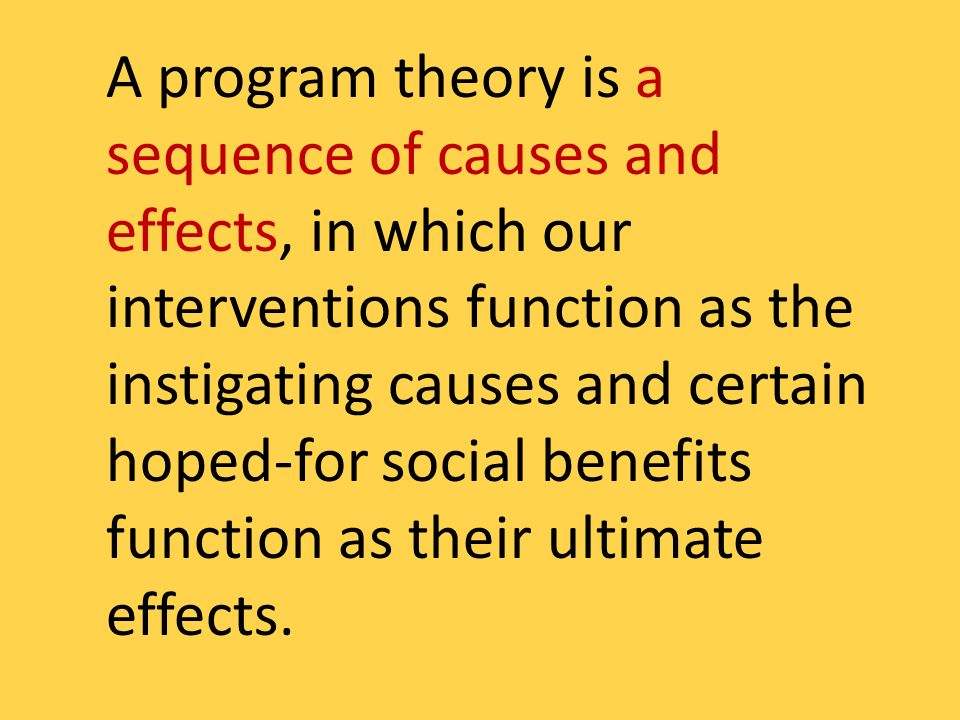 A program theory is a sequence of causes and effects, in which our interventions function as the instigating causes and certain hoped-for social benefits function as their ultimate effects.